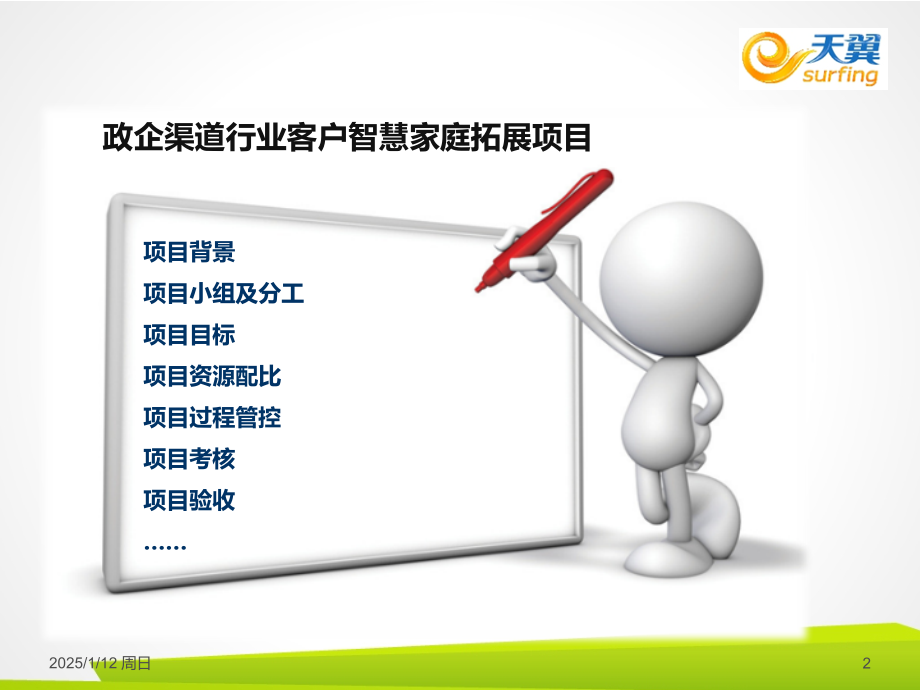 天翼
surfing

政企渠道行业客户智慧家庭拓展项目

项目背景
项目小组及分工
项目目标
项目资源配比
项目过程管控
项目考核
项目验收
……

2025/1/12 周日

2